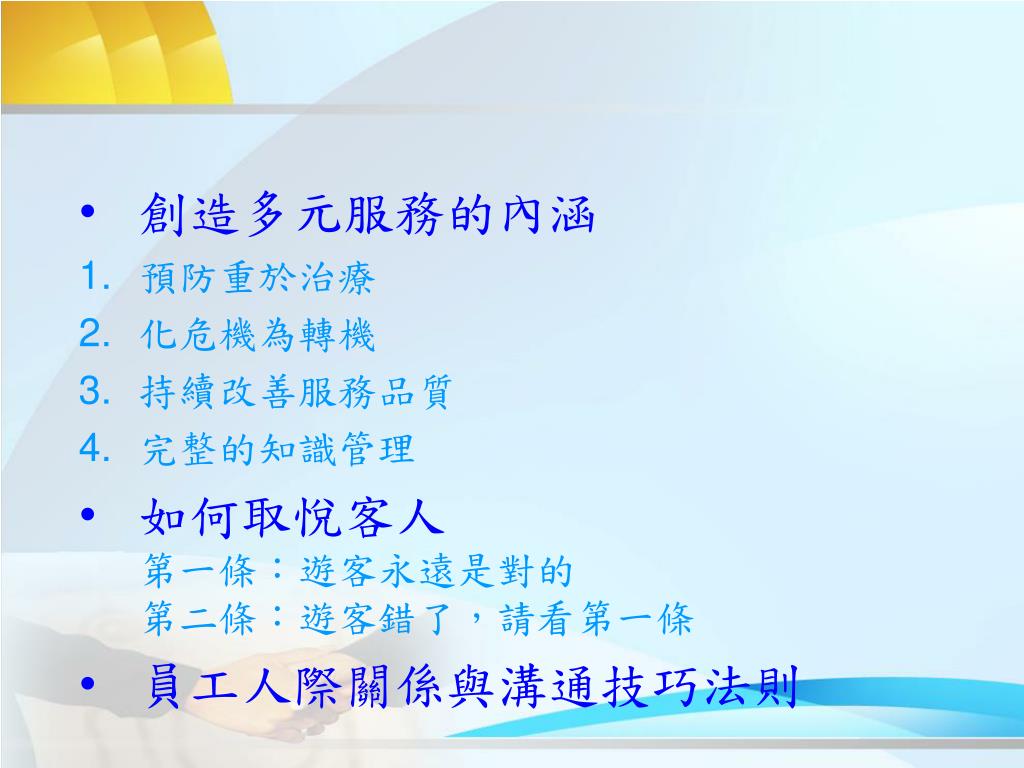 • 創造多元服務的內涵
1. 預防重於治療
2. 化危機為轉機
3. 持續改善服務品質
4. 完整的知識管理

• 如何取悅客人
第一條：遊客永遠是對的
第二條：遊客錯了，請看第一條

• 員工人際關係與溝通技巧法則